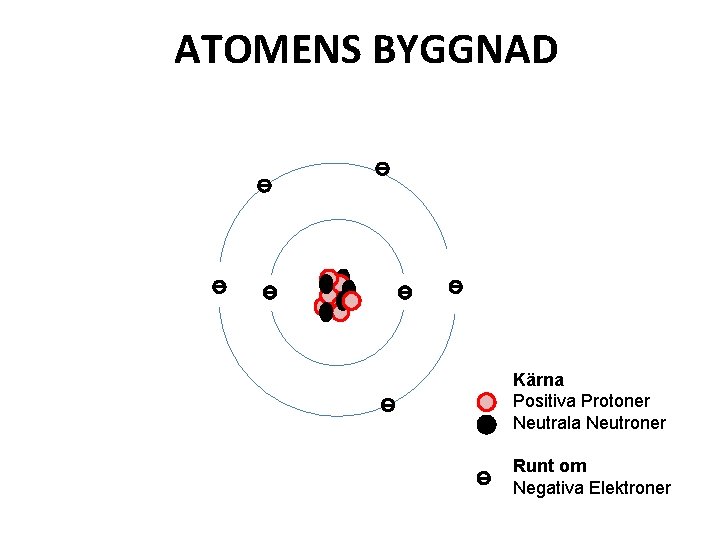 ATOMENS BYGGNAD

Kärna
Positiva Protoner
Neutrala Neutroner

Runt om
Negativa Elektroner